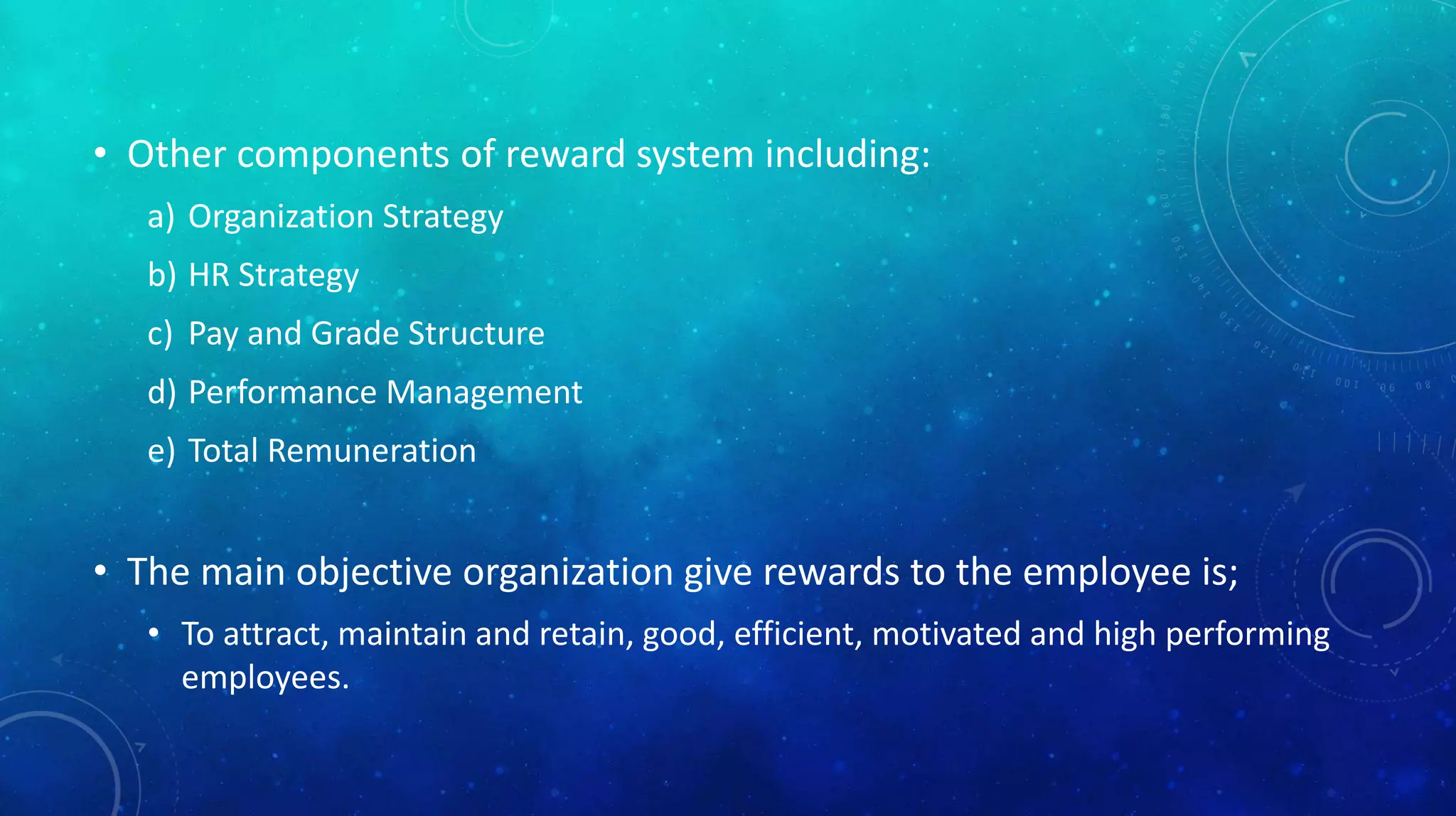 • Other components of reward system including:

a) Organization Strategy

b) HR Strategy

c) Pay and Grade Structure

d) Performance Management

e) Total Remuneration

• The main objective organization give rewards to the employee is;

• To attract, maintain and retain, good, efficient, motivated and high performing employees.